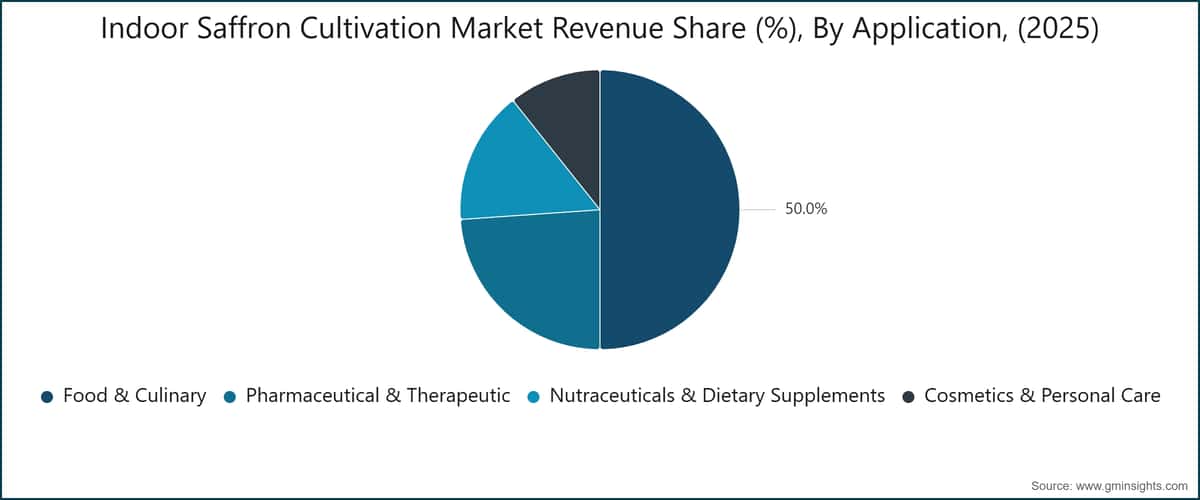 Indoor Saffron Cultivation Market Revenue Share (%), By Application, (2025)

50.0%

Food & Culinary
Pharmaceutical & Therapeutic
Nutraceuticals & Dietary Supplements
Cosmetics & Personal Care

Source: www.gminsights.com